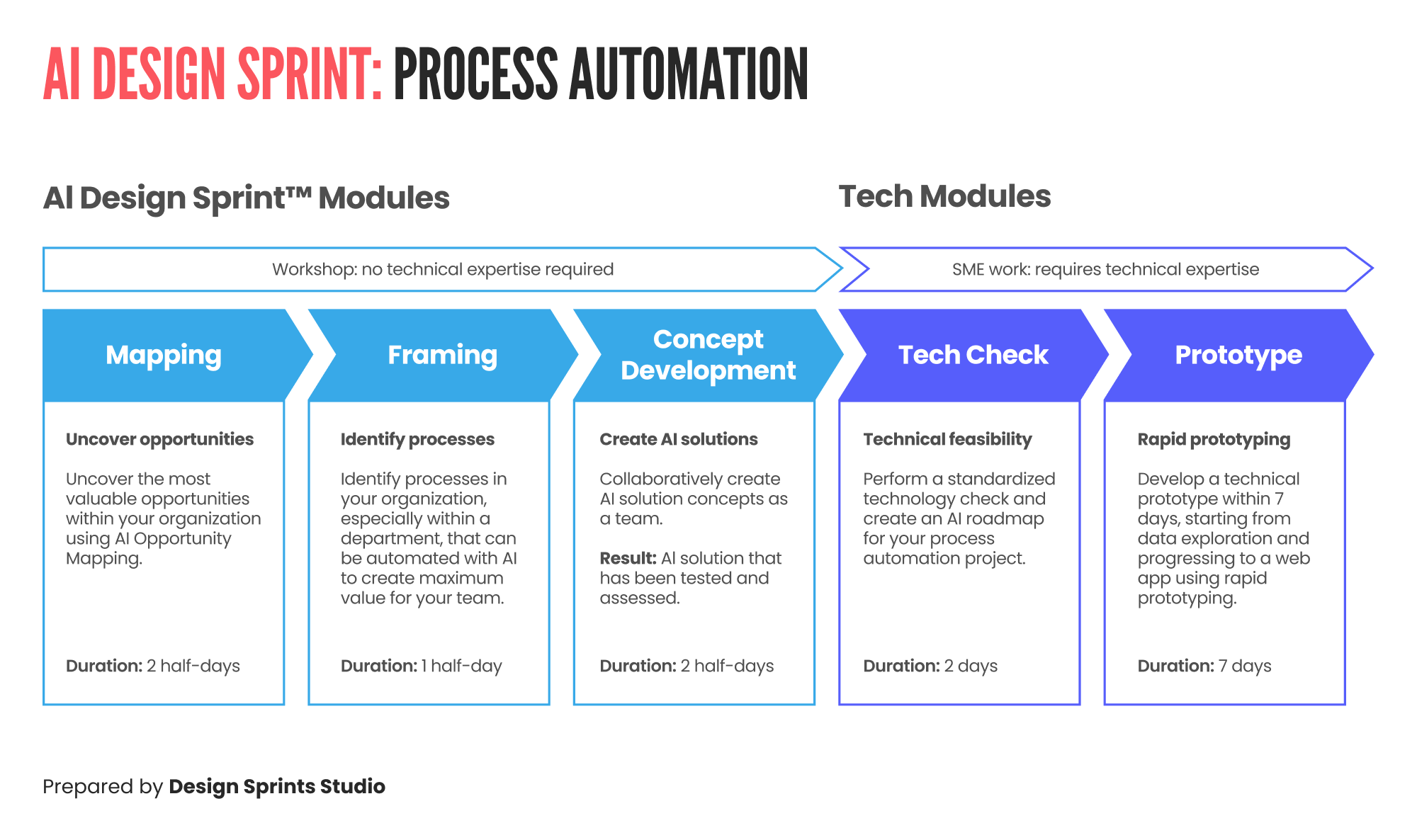 AI DESIGN SPRINT: PROCESS AUTOMATION

AI Design Sprint™ Modules

Tech Modules

Workshop: no technical expertise required

SME work: requires technical expertise

Mapping

Uncover opportunities

Uncover the most valuable opportunities within your organization using AI Opportunity Mapping.

Duration: 2 half-days

Framing

Identify processes

Identify processes in your organization, especially within a department, that can be automated with AI to create maximum value for your team.

Duration: 1 half-day

Concept Development

Create AI solutions

Collaboratively create AI solution concepts as a team.

Result: AI solution that has been tested and assessed.

Duration: 2 half-days

Tech Check

Technical feasibility

Perform a standardized technology check and create an AI roadmap for your process automation project.

Duration: 2 days

Prototype

Rapid prototyping

Develop a technical prototype within 7 days, starting from data exploration and progressing to a web app using rapid prototyping.

Duration: 7 days

Prepared by Design Sprints Studio